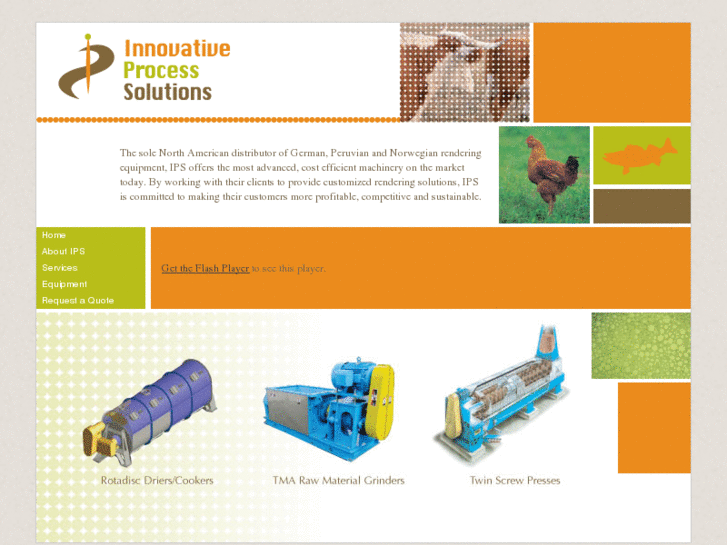 Innovative
Process
Solutions

The sole North American distributor of German, Peruvian and Norwegian rendering equipment, IPS offers the most advanced, cost efficient machinery on the market today. By working with their clients to provide customized rendering solutions, IPS is committed to making their customers more profitable, competitive and sustainable.

Home
About IPS
Services
Equipment
Request a Quote

Get the Flash Player to see this player.

Rotadisc Driers/Cookers

TMA Raw Material Grinders

Twin Screw Presses